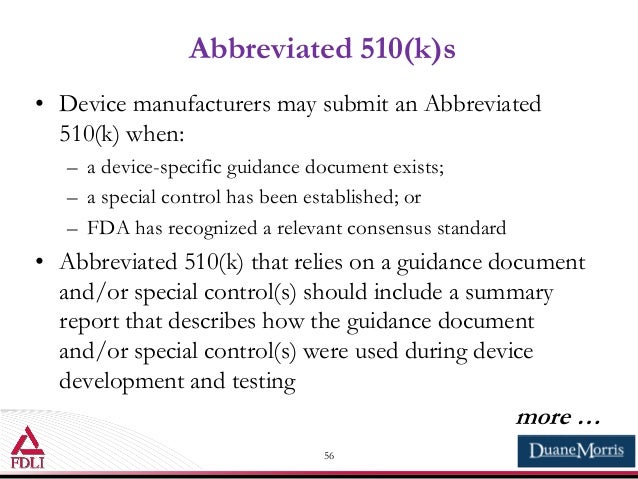 Abbreviated 510(k)s

• Device manufacturers may submit an Abbreviated 510(k) when:
– a device-specific guidance document exists;
– a special control has been established; or
– FDA has recognized a relevant consensus standard

• Abbreviated 510(k) that relies on a guidance document and/or special control(s) should include a summary report that describes how the guidance document and/or special control(s) were used during device development and testing

more …

FDLI

56

DuaneMorris